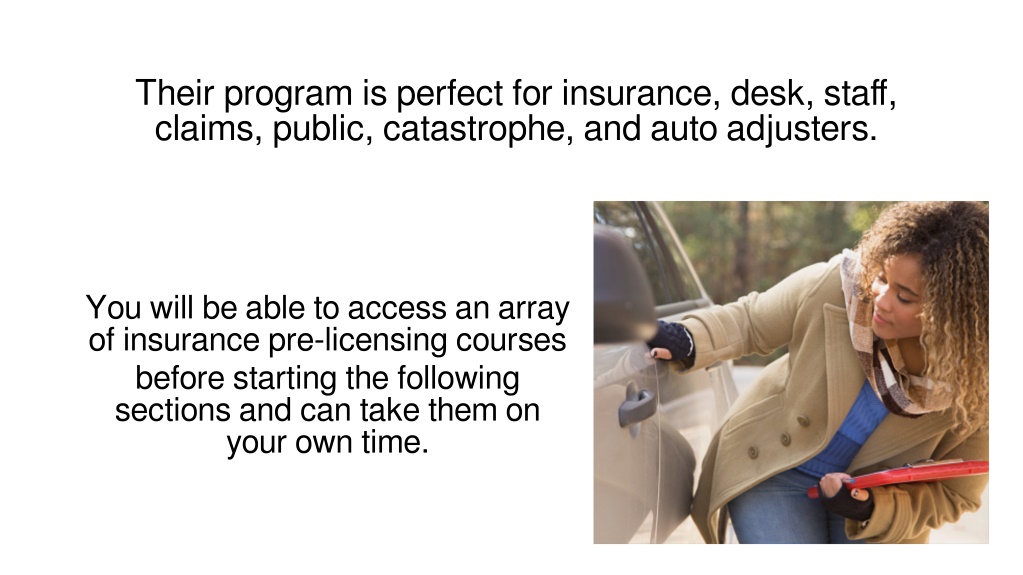 Their program is perfect for insurance, desk, staff, claims, public, catastrophe, and auto adjusters.

You will be able to access an array of insurance pre-licensing courses before starting the following sections and can take them on your own time.